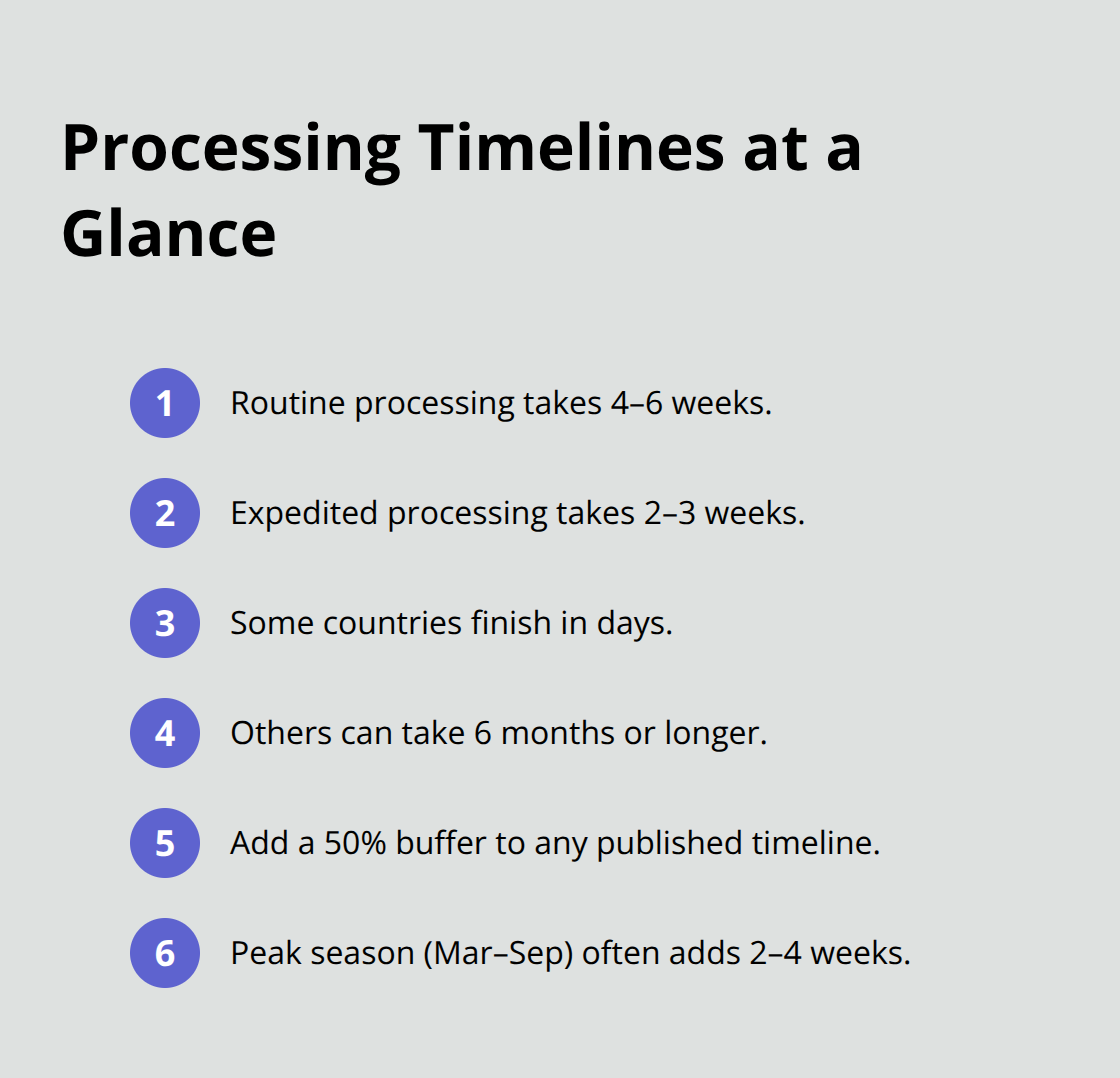 Processing Timelines at a Glance

1 Routine processing takes 4–6 weeks.

2 Expedited processing takes 2–3 weeks.

3 Some countries finish in days.

4 Others can take 6 months or longer.

5 Add a 50% buffer to any published timeline.

6 Peak season (Mar–Sep) often adds 2–4 weeks.